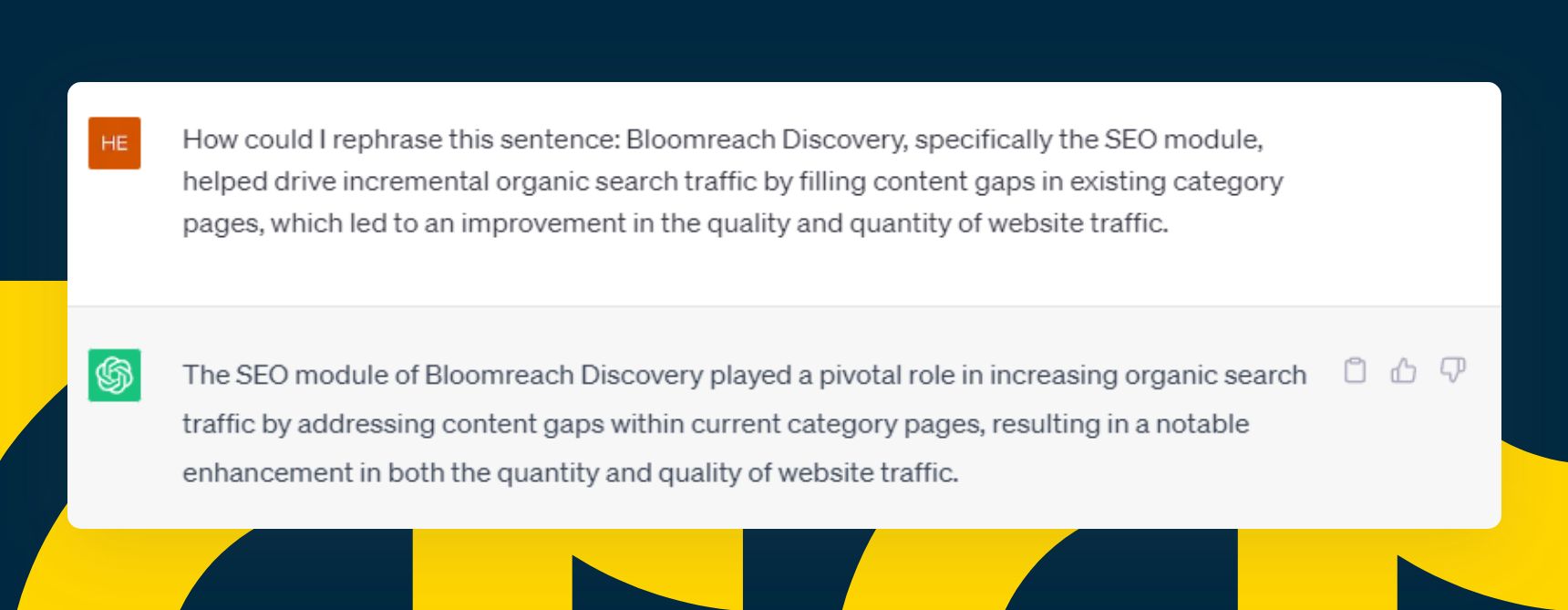 HE

How could I rephrase this sentence: Bloomreach Discovery, specifically the SEO module, helped drive incremental organic search traffic by filling content gaps in existing category pages, which led to an improvement in the quality and quantity of website traffic.

The SEO module of Bloomreach Discovery played a pivotal role in increasing organic search traffic by addressing content gaps within current category pages, resulting in a notable enhancement in both the quantity and quality of website traffic.